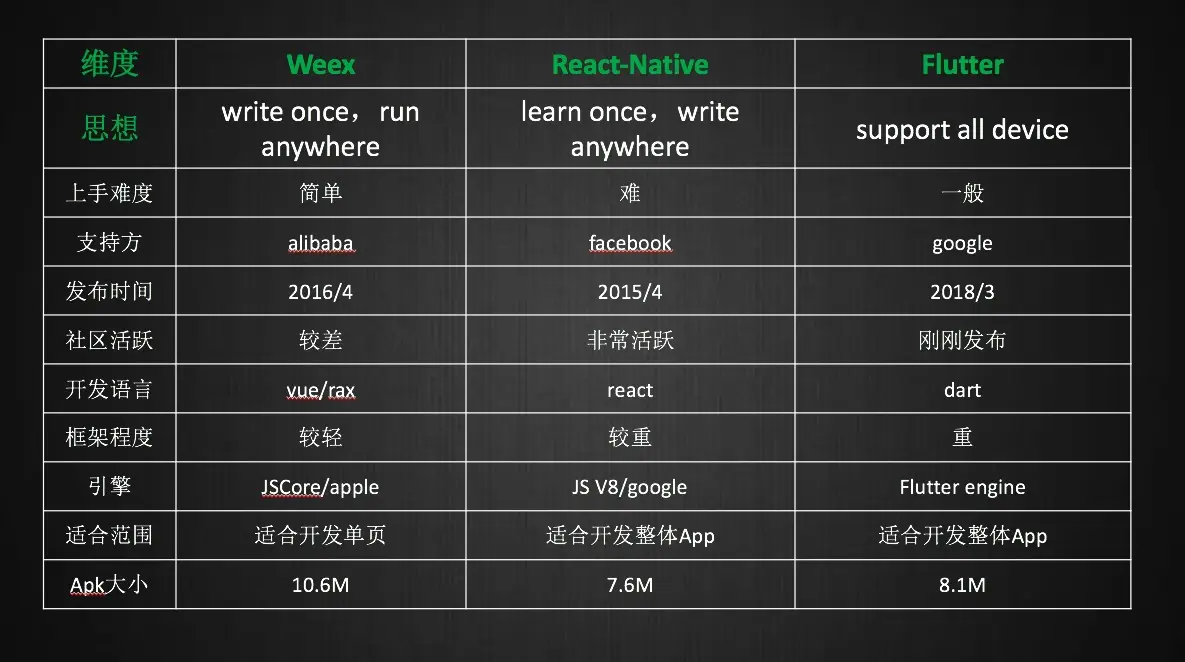 | 维度 | Weex | React-Native | Flutter |
|---|---|---|---|
| 思想 | write once， run anywhere | learn once， write anywhere | support all device |
| 上手难度 | 简单 | 难 | 一般 |
| 支持方 | alibaba | facebook | google |
| 发布时间 | 2016/4 | 2015/4 | 2018/3 |
| 社区活跃 | 较差 | 非常活跃 | 刚刚发布 |
| 开发语言 | vue/rax | react | dart |
| 框架程度 | 较轻 | 较重 | 重 |
| 引擎 | JSCore/apple | JS V8/google | Flutter engine |
| 适合范围 | 适合开发单页 | 适合开发整体App | 适合开发整体App |
| Apk大小 | 10.6M | 7.6M | 8.1M |